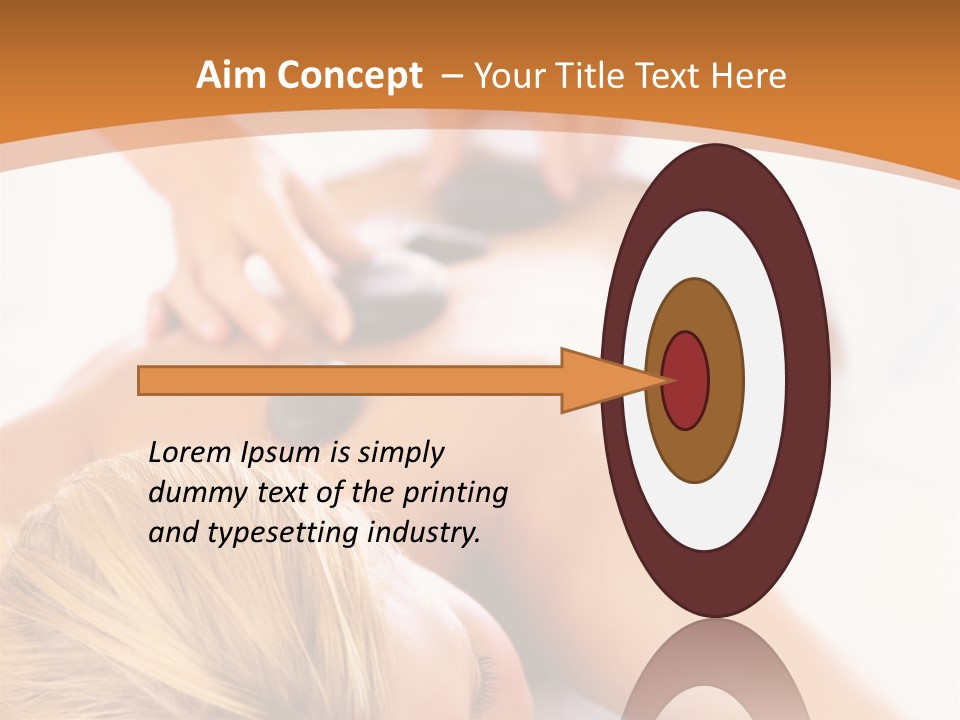 Aim Concept – Your Title Text Here

Lorem Ipsum is simply dummy text of the printing and typesetting industry.